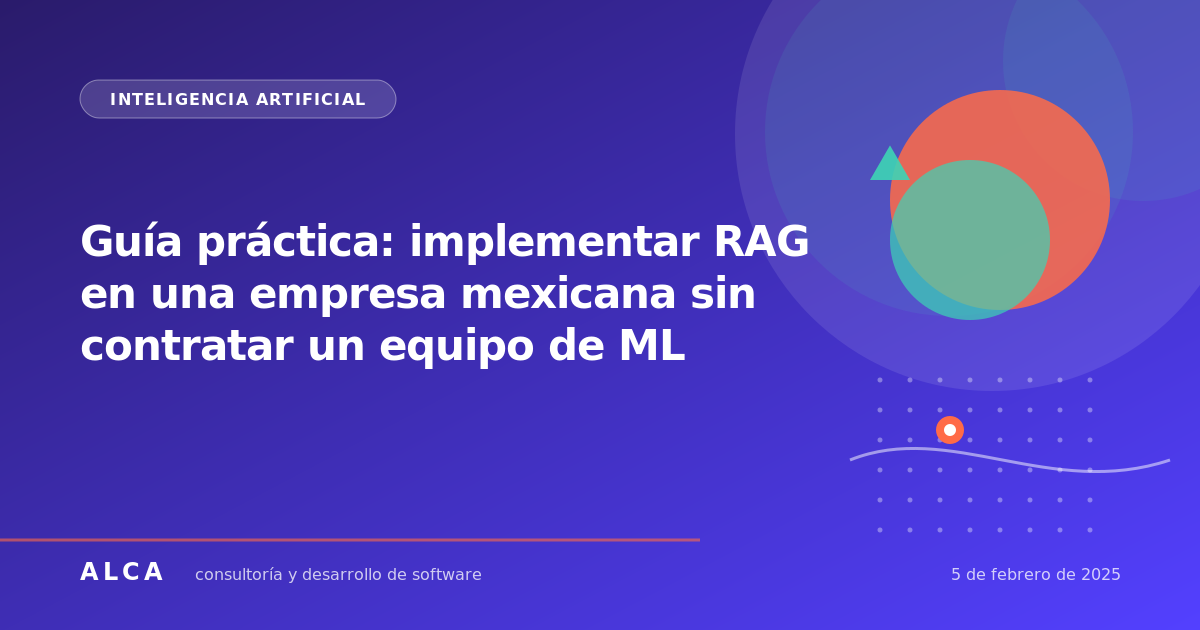 INTELIGENCIA ARTIFICIAL

Guía práctica: implementar RAG en una empresa mexicana sin contratar un equipo de ML

ALCA consultoría y desarrollo de software

5 de febrero de 2025